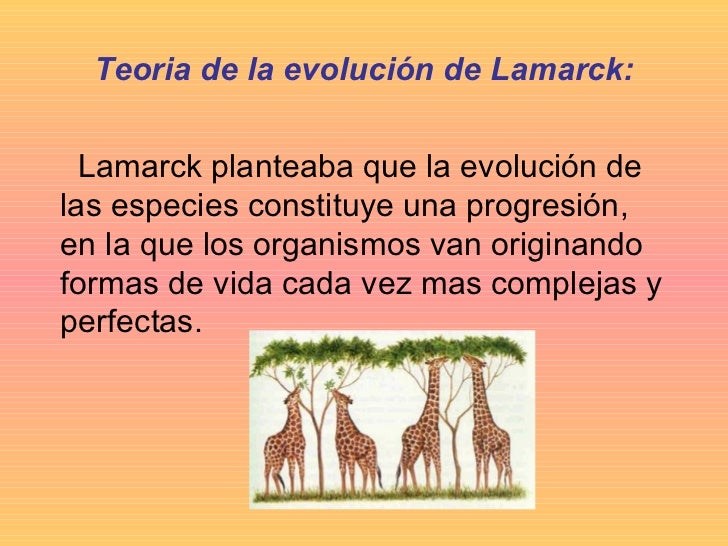 Teoria de la evolución de Lamarck:

Lamarck planteaba que la evolución de las especies constituye una progresión, en la que los organismos van originando formas de vida cada vez mas complejas y perfectas.